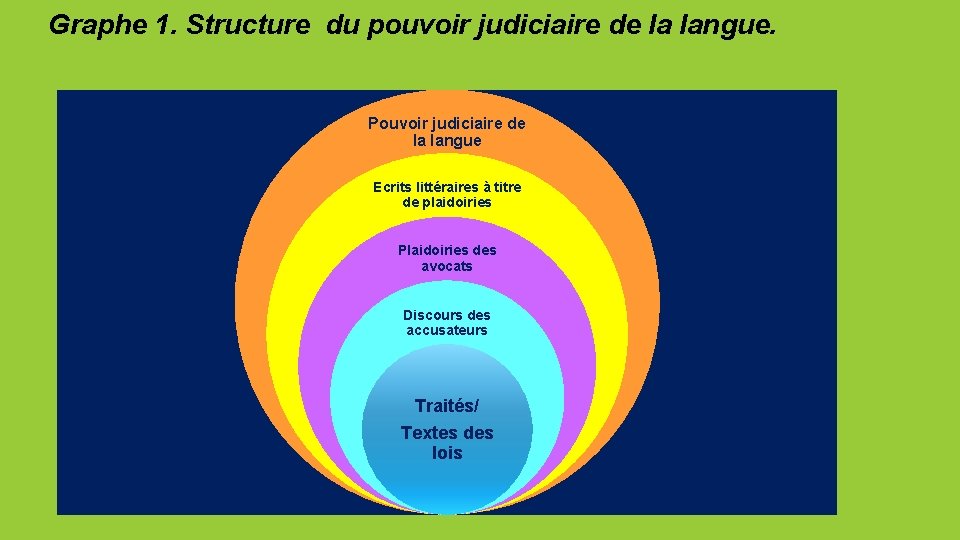 Graphe 1. Structure du pouvoir judiciaire de la langue.

Pouvoir judiciaire de la langue

Ecrits littéraires à titre de plaidoiries

Plaidoiries des avocats

Discours des accusateurs

Traités/ Textes des lois